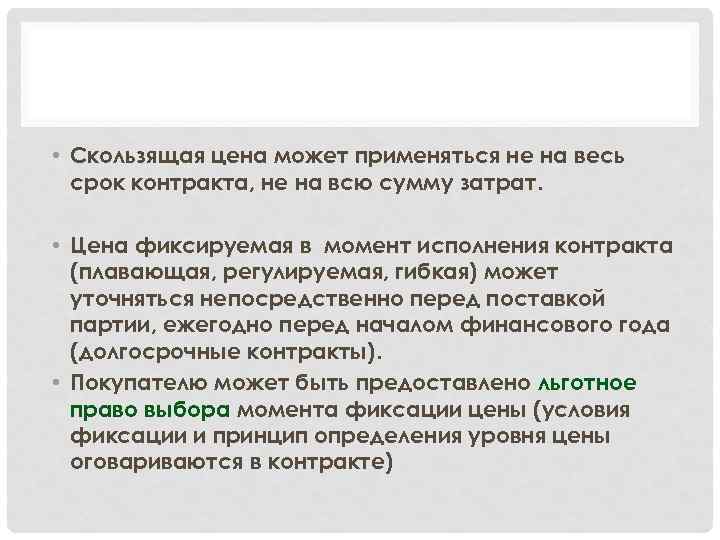 • Скользящая цена может применяться не на весь срок контракта, не на всю сумму затрат.

• Цена фиксируемая в момент исполнения контракта (плавающая, регулируемая, гибкая) может уточняться непосредственно перед поставкой партии, ежегодно перед началом финансового года (долгосрочные контракты).

• Покупателю может быть предоставлено льготное право выбора момента фиксации цены (условия фиксации и принцип определения уровня цены оговариваются в контракте)